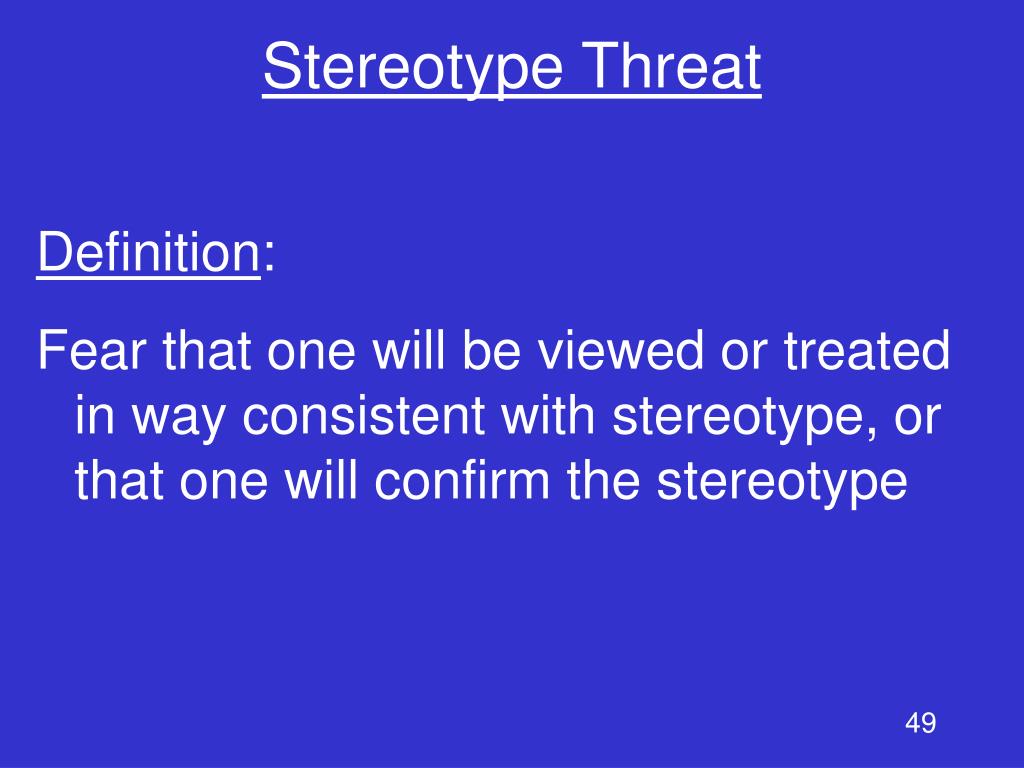 Stereotype Threat

Definition:

Fear that one will be viewed or treated in way consistent with stereotype, or that one will confirm the stereotype

49